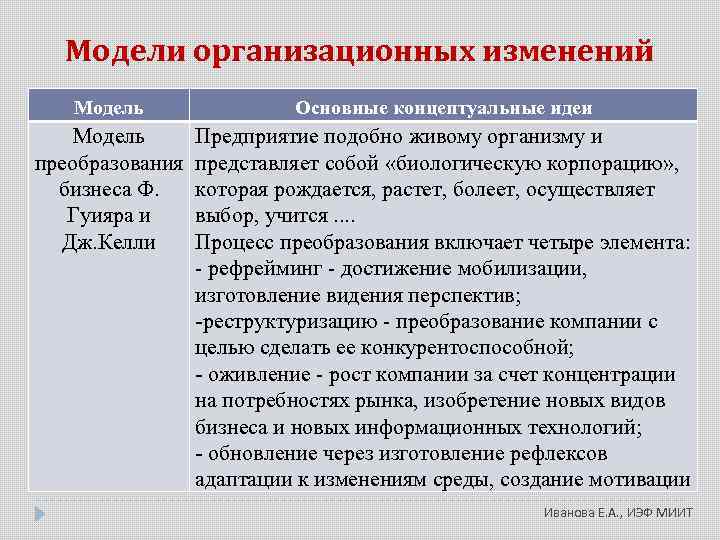 Модели организационных изменений

| Модель | Основные концептуальные идеи |
|---|---|
| Модель преобразования бизнеса Ф. Гуияра и Дж.Келли | Предприятие подобно живому организму и представляет собой «биологическую корпорацию», которая рождается, растет, болеет, осуществляет выбор, учится .... Процесс преобразования включает четыре элемента: - рефрейминг - достижение мобилизации, изготовление видения перспектив; -реструктуризацию - преобразование компании с целью сделать ее конкурентоспособной; - оживление - рост компании за счет концентрации на потребностях рынка, изобретение новых видов бизнеса и новых информационных технологий; - обновление через изготовление рефлексов адаптации к изменениям среды, создание мотивации |

Иванова Е.А., ИЭФ МИИТ